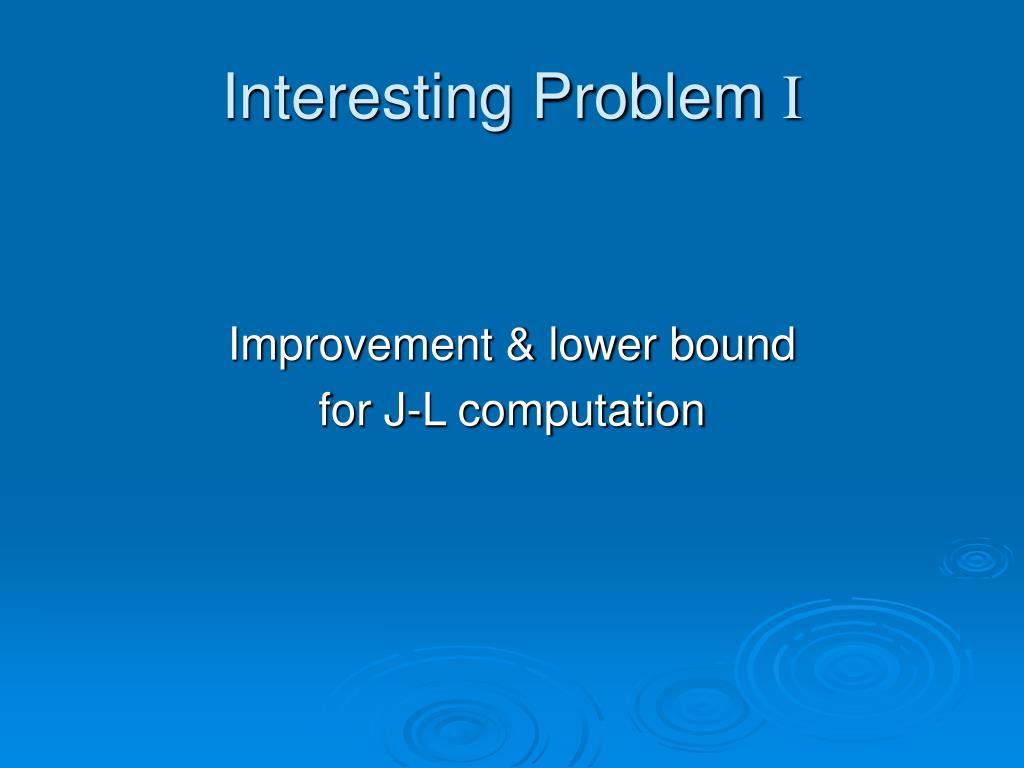 Interesting Problem I

Improvement & lower bound
for J-L computation